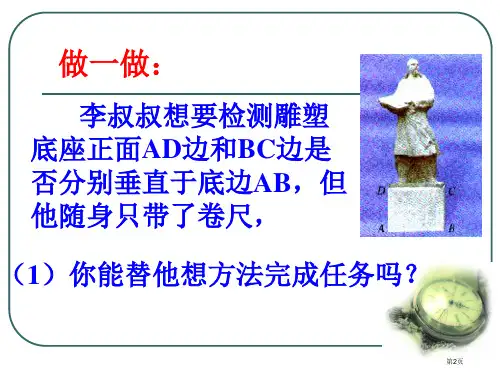 做一做：

李叔叔想要检测雕塑底座正面AD边和BC边是否分别垂直于底边AB，但他随身只带了卷尺，

D C A B

（1）你能替他想方法完成任务吗？

第2页